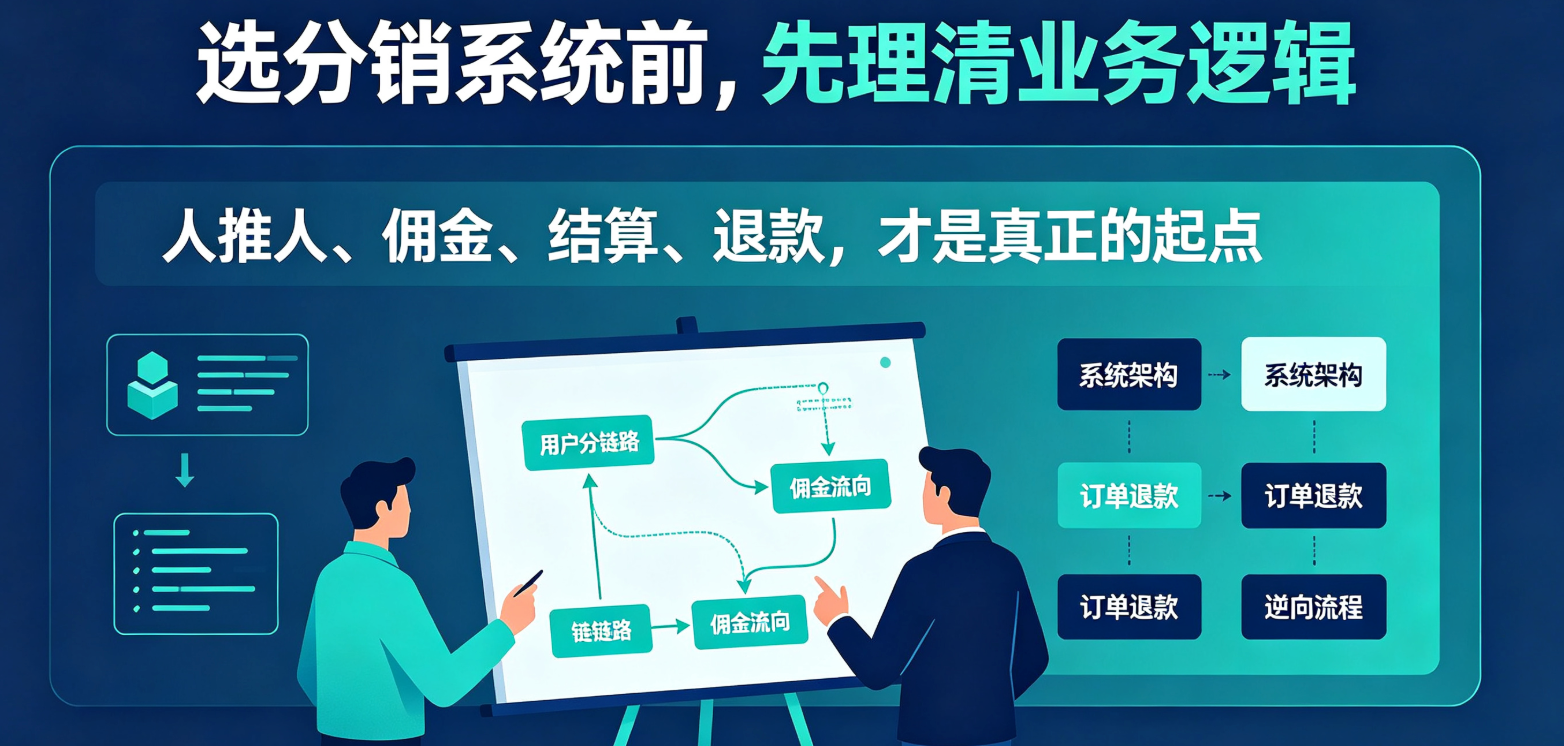 选分销系统前，先理清业务逻辑

人推人、佣金、结算、退款，才是真正的起点

用户分链路

佣金流向

链链路

佣金流向

系统架构

系统架构

订单退款

订单退款

订单退款

逆向流程